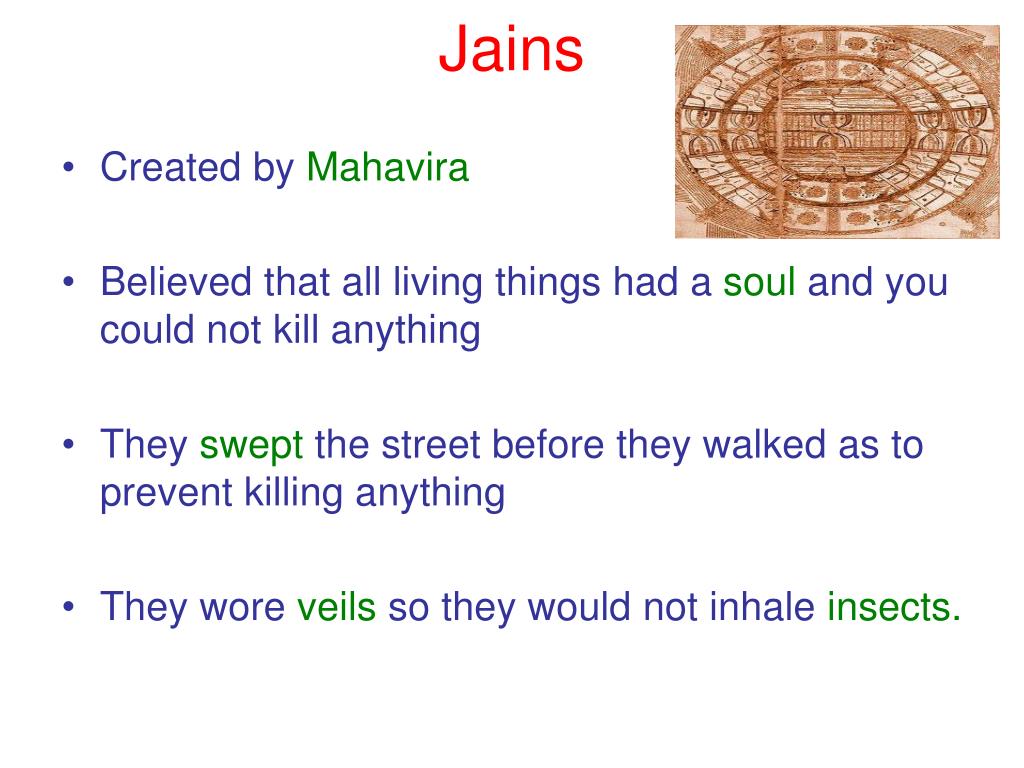 Jains

• Created by Mahavira

• Believed that all living things had a soul and you could not kill anything

• They swept the street before they walked as to prevent killing anything

• They wore veils so they would not inhale insects.